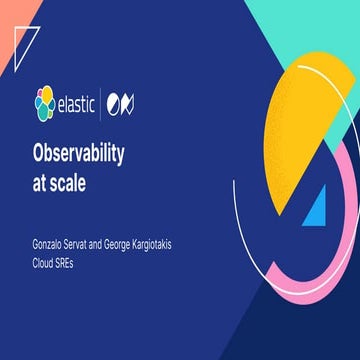 elastic | ON

Observability at scale

Gonzalo Servat and George Kargiotakis
Cloud SREs